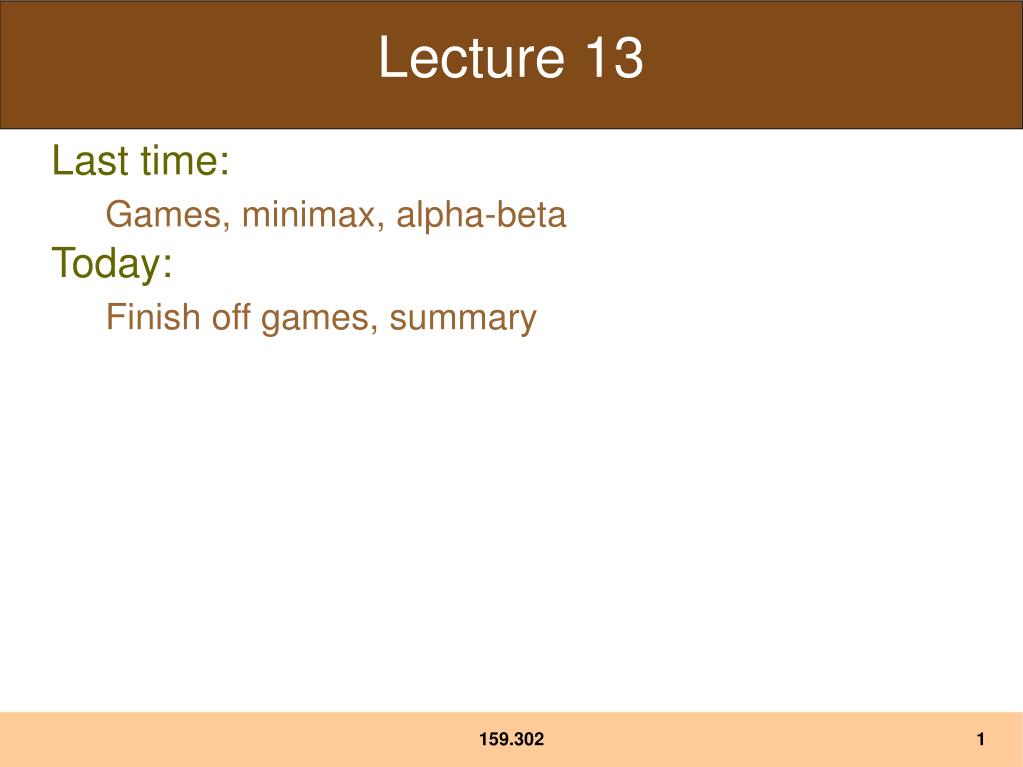 Lecture 13

Last time:

Games, minimax, alpha-beta

Today:

Finish off games, summary

159.302

1